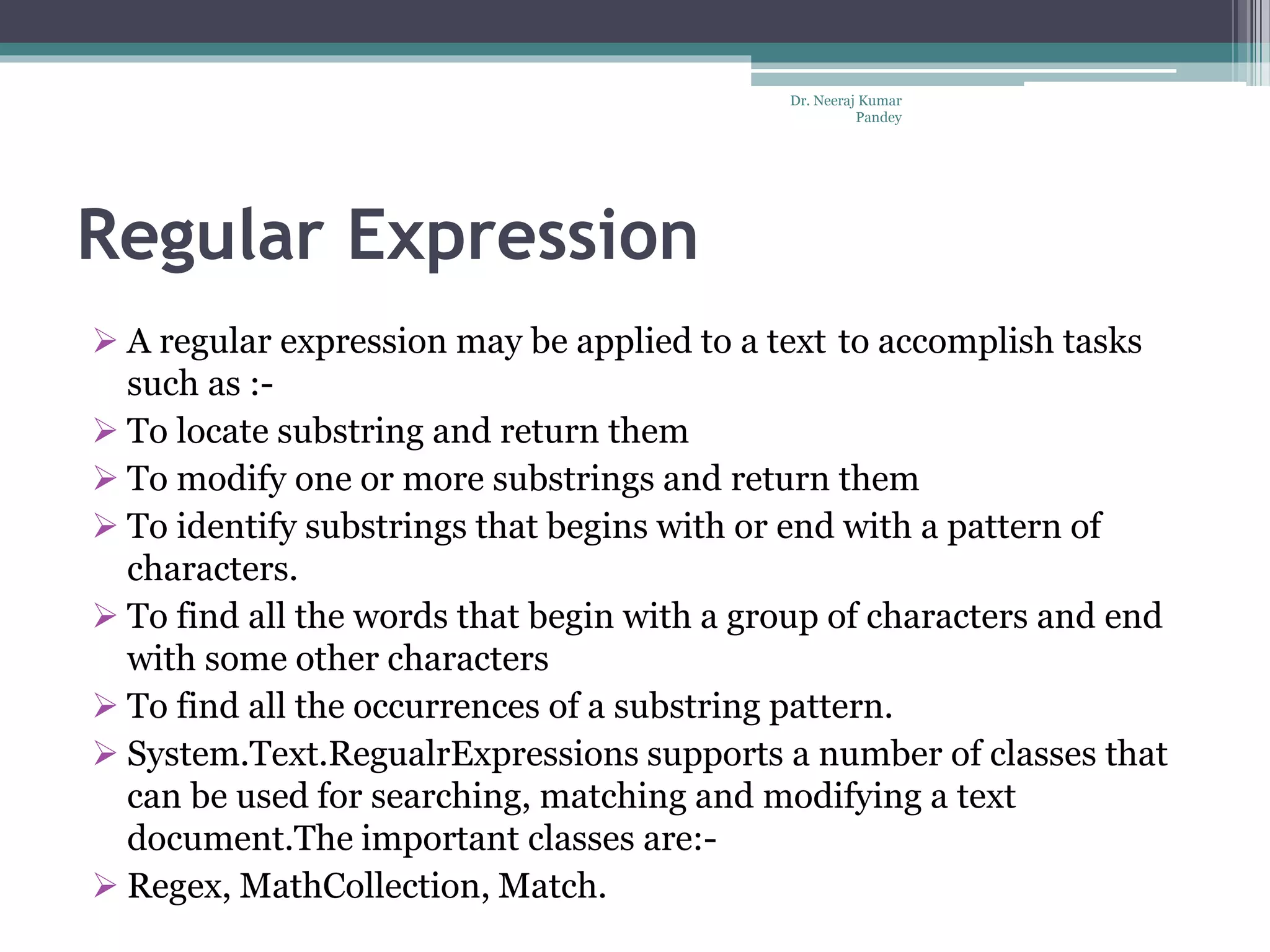 Dr. Neeraj Kumar Pandey

Regular Expression

➢ A regular expression may be applied to a text to accomplish tasks such as :-
➢ To locate substring and return them
➢ To modify one or more substrings and return them
➢ To identify substrings that begins with or end with a pattern of characters.
➢ To find all the words that begin with a group of characters and end with some other characters
➢ To find all the occurrences of a substring pattern.
➢ System.Text.RegualrExpressions supports a number of classes that can be used for searching, matching and modifying a text document.The important classes are:-
➢ Regex, MathCollection, Match.